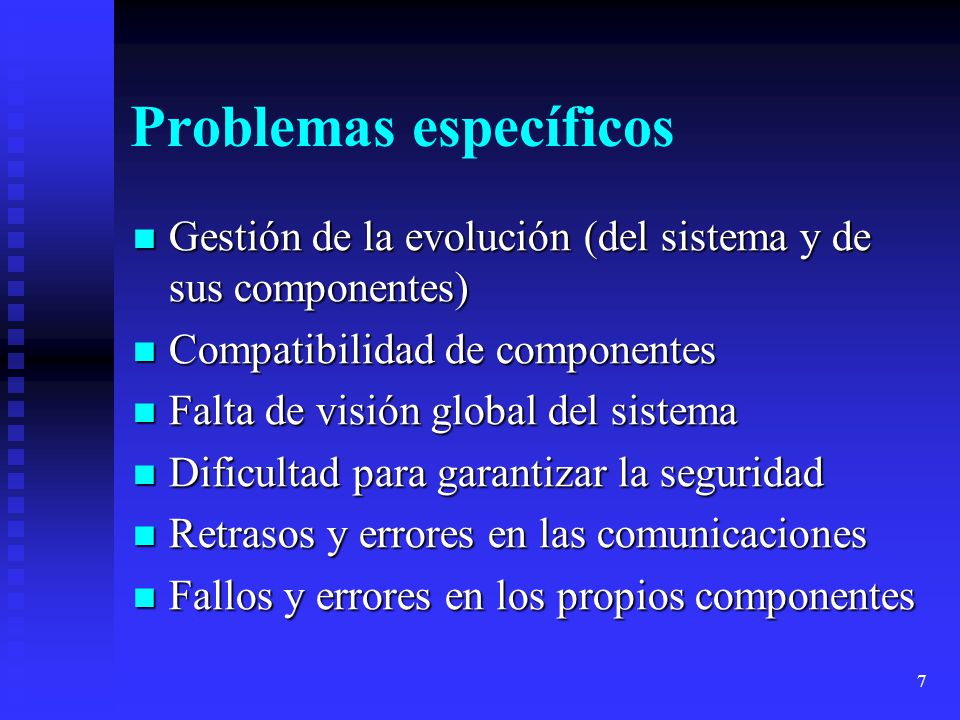 Problemas específicos

- Gestión de la evolución (del sistema y de sus componentes)
- Compatibilidad de componentes
- Falta de visión global del sistema
- Dificultad para garantizar la seguridad
- Retrasos y errores en las comunicaciones
- Fallos y errores en los propios componentes

7